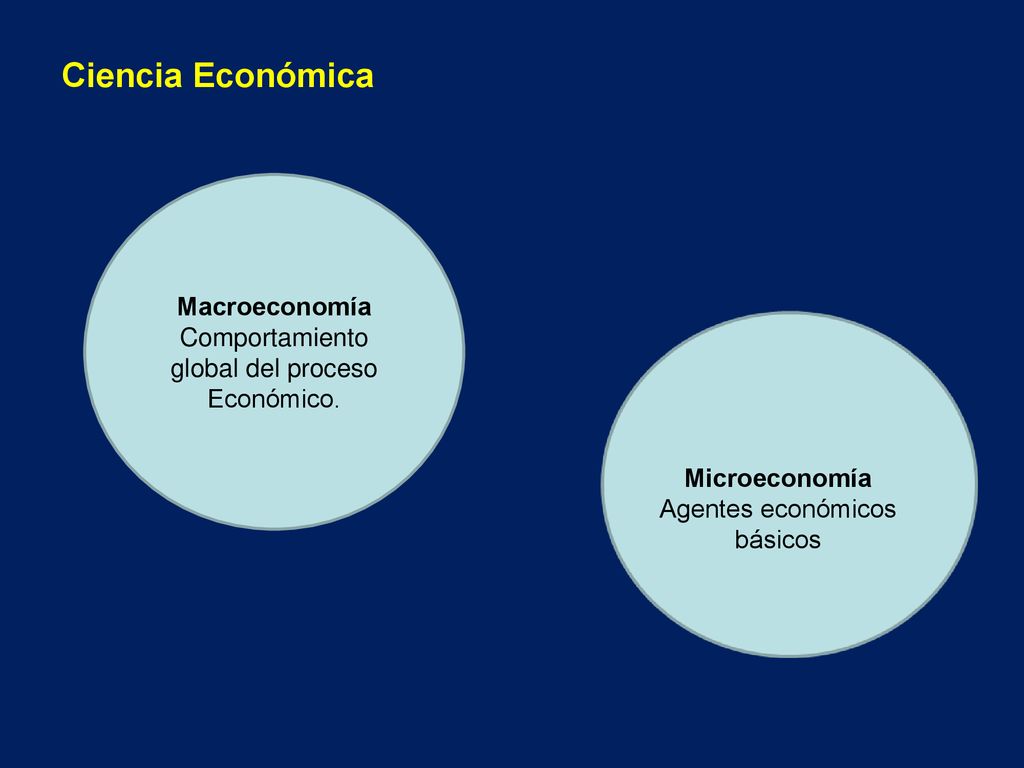 Ciencia Económica

Macroeconomía
Comportamiento global del proceso Económico.

Microeconomía
Agentes económicos básicos